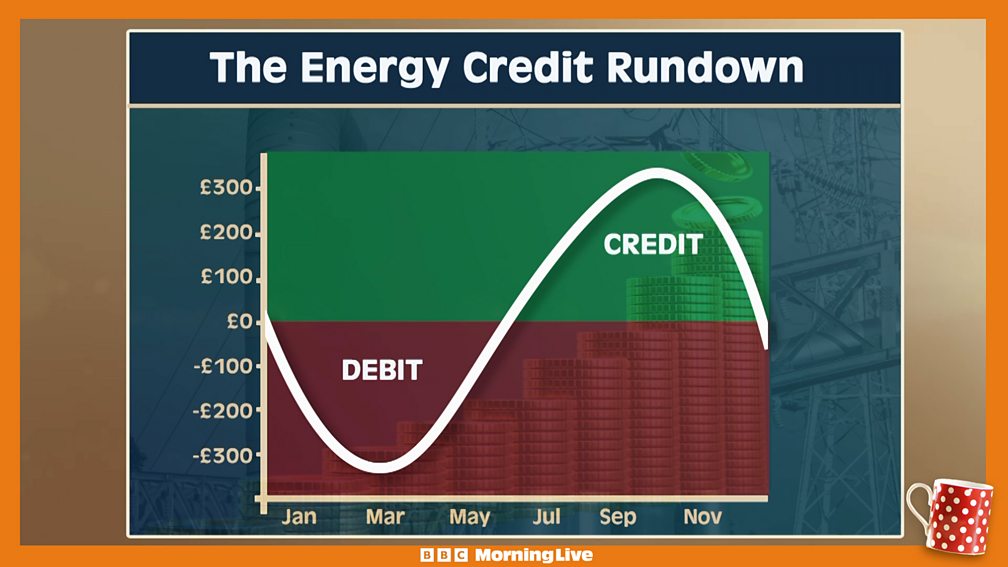 The Energy Credit Rundown

£300
£200
£100
£0
-£100
-£200
-£300

CREDIT
DEBIT

Jan Mar May Jul Sep Nov

BBC MorningLive